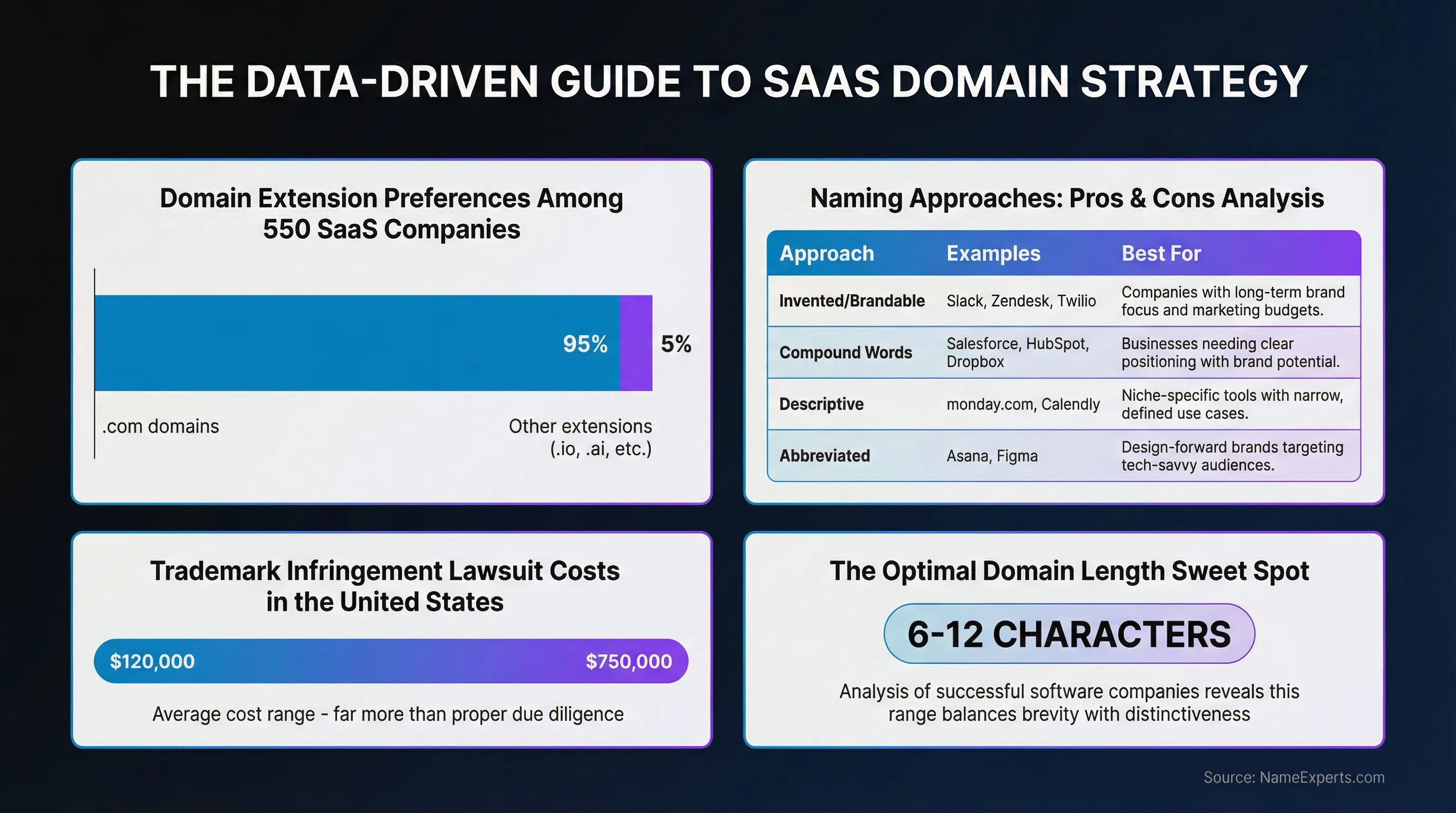 THE DATA-DRIVEN GUIDE TO SAAS DOMAIN STRATEGY

Domain Extension Preferences Among 550 SaaS Companies

95%

5%

.com domains

Other extensions (.io, .ai, etc.)

Naming Approaches: Pros & Cons Analysis

| Approach | Examples | Best For |
|---|---|---|
| Invented/Brandable | Slack, Zendesk, Twilio | Companies with long-term brand focus and marketing budgets. |
| Compound Words | Salesforce, HubSpot, Dropbox | Businesses needing clear positioning with brand potential. |
| Descriptive | monday.com, Calendly | Niche-specific tools with narrow, defined use cases. |
| Abbreviated | Asana, Figma | Design-forward brands targeting tech-savvy audiences. |

Trademark Infringement Lawsuit Costs in the United States

$120,000

$750,000

Average cost range - far more than proper due diligence

The Optimal Domain Length Sweet Spot

6-12 CHARACTERS

Analysis of successful software companies reveals this range balances brevity with distinctiveness

Source: NameExperts.com